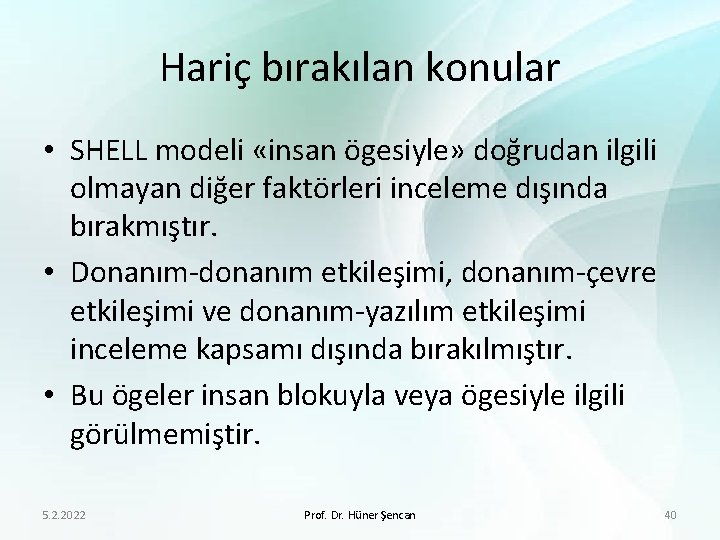 Hariç bırakılan konular

• SHELL modeli «insan ögesiyle» doğrudan ilgili olmayan diğer faktörleri inceleme dışında bırakmıştır.

• Donanım-donanım etkileşimi, donanım-çevre etkileşimi ve donanım-yazılım etkileşimi inceleme kapsamı dışında bırakılmıştır.

• Bu ögeler insan blokuyla veya ögesiyle ilgili görülmemiştir.

5.2.2022

Prof. Dr. Hüner Şencan

40